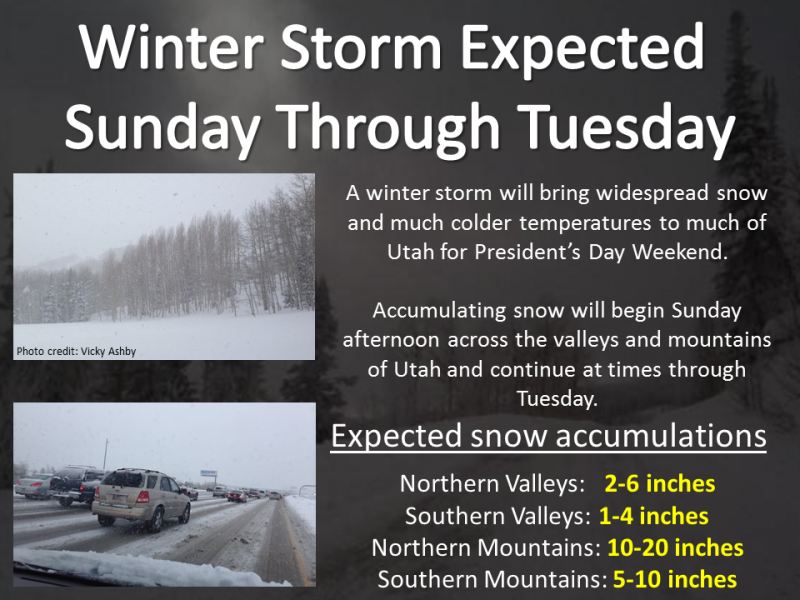 Winter Storm Expected Sunday Through Tuesday

Photo credit: Vicky Ashby

A winter storm will bring widespread snow and much colder temperatures to much of Utah for President's Day Weekend.

Accumulating snow will begin Sunday afternoon across the valleys and mountains of Utah and continue at times through Tuesday.

Expected snow accumulations

Northern Valleys: 2-6 inches
Southern Valleys: 1-4 inches
Northern Mountains: 10-20 inches
Southern Mountains: 5-10 inches